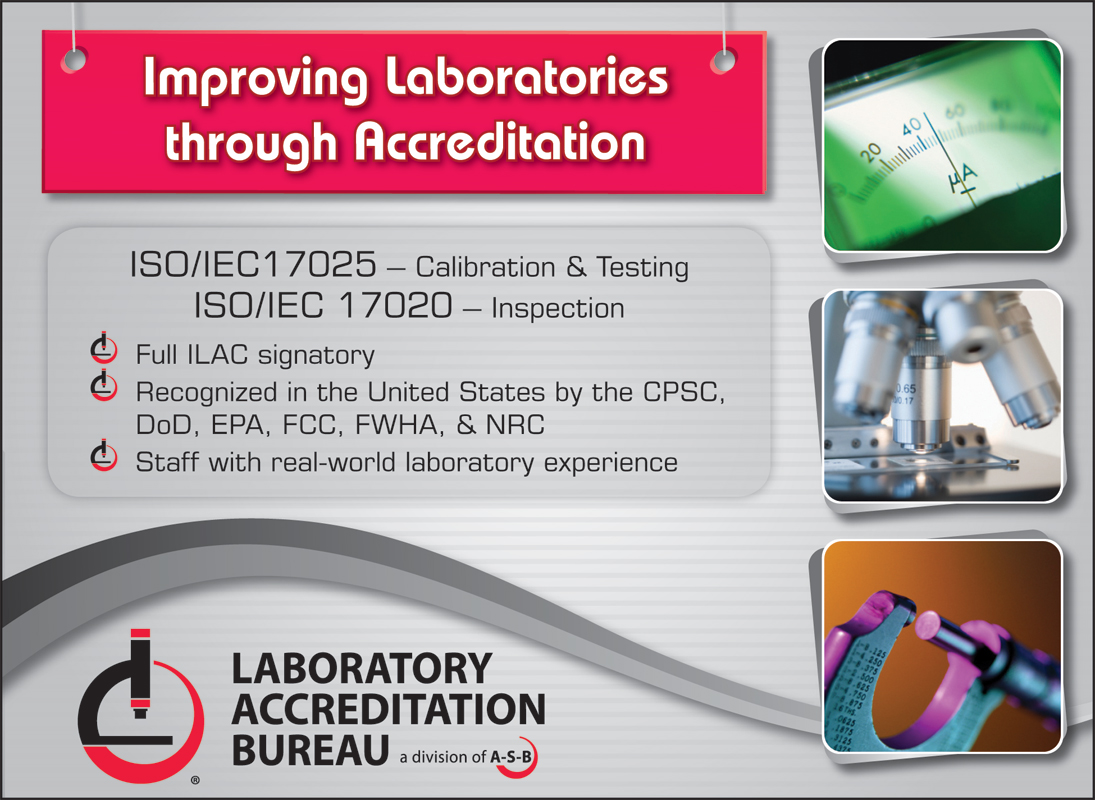 Improving Laboratories through Accreditation

ISO/IEC17025 – Calibration & Testing
ISO/IEC 17020 – Inspection

Full ILAC signatory

Recognized in the United States by the CPSC, DoD, EPA, FCC, FWHA, & NRC

Staff with real-world laboratory experience

20 40 60 80 μA

0.65 0.17

LABORATORY ACCREDITATION BUREAU a division of A-S-B

®